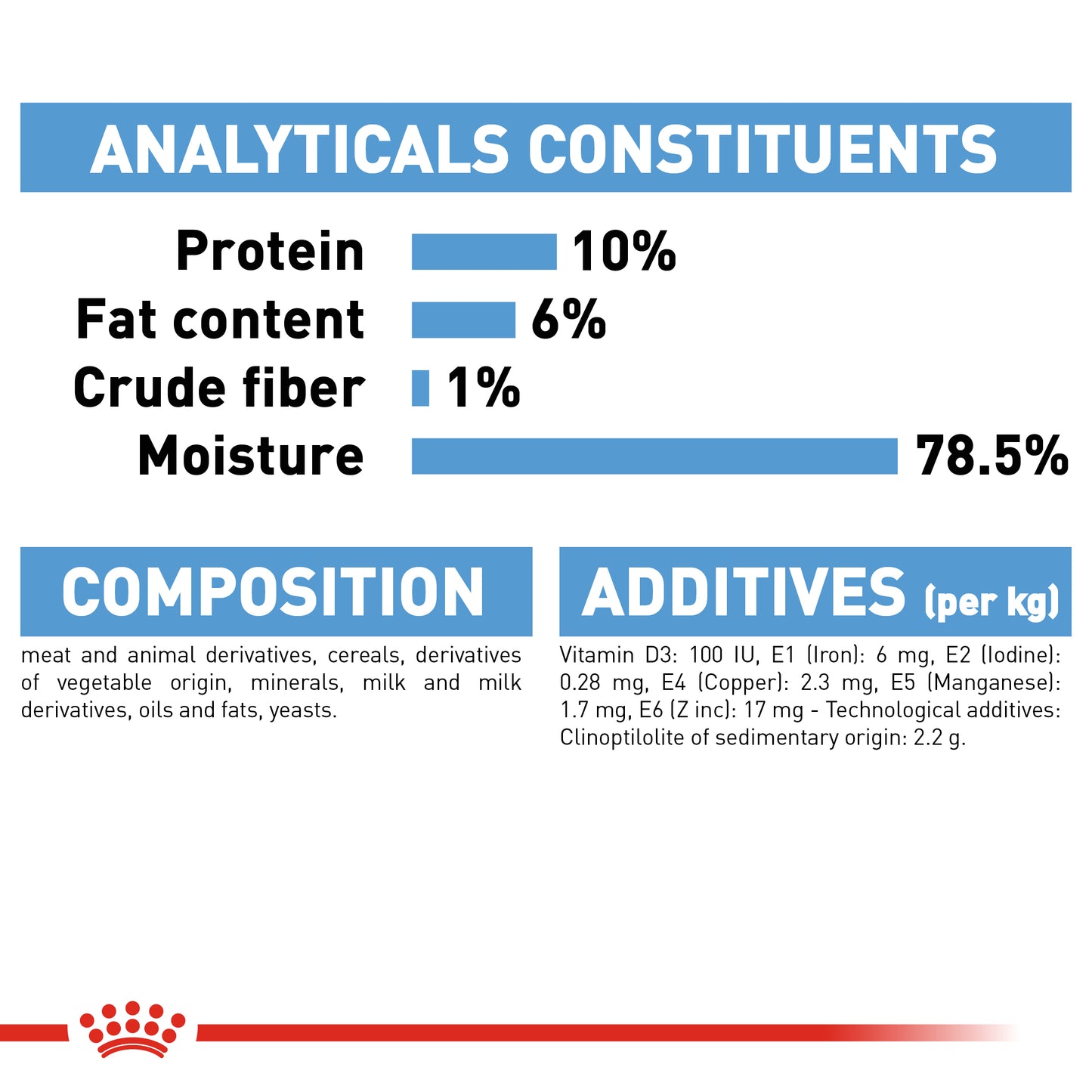 ANALYTICALS CONSTITUENTS

Protein 10%
Fat content 6%
Crude fiber 1%
Moisture 78.5%

COMPOSITION

meat and animal derivatives, cereals, derivatives of vegetable origin, minerals, milk and milk derivatives, oils and fats, yeasts.

ADDITIVES (per kg)

Vitamin D3: 100 IU, E1 (Iron): 6 mg, E2 (Iodine): 0.28 mg, E4 (Copper): 2.3 mg, E5 (Manganese): 1.7 mg, E6 (Z inc): 17 mg - Technological additives: Clinoptilolite of sedimentary origin: 2.2 g.